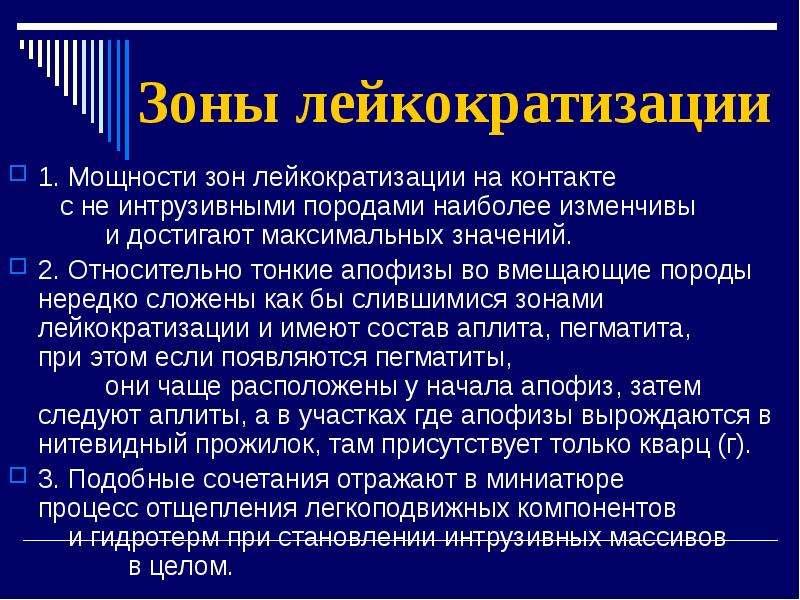 Зоны лейкократизации

☐ 1. Мощности зон лейкократизации на контакте с не интрузивными породами наиболее изменчивы и достигают максимальных значений.

☐ 2. Относительно тонкие апофизы во вмещающие породы нередко сложены как бы слившимися зонами лейкократизации и имеют состав аплита, пегматита, при этом если появляются пегматиты, они чаще расположены у начала апофиз, затем следуют аплиты, а в участках где апофизы вырождаются в нитевидный прожилок, там присутствует только кварц (г).

☐ 3. Подобные сочетания отражают в миниатюре процесс отщепления легкоподвижных компонентов и гидротерм при становлении интрузивных массивов в целом.